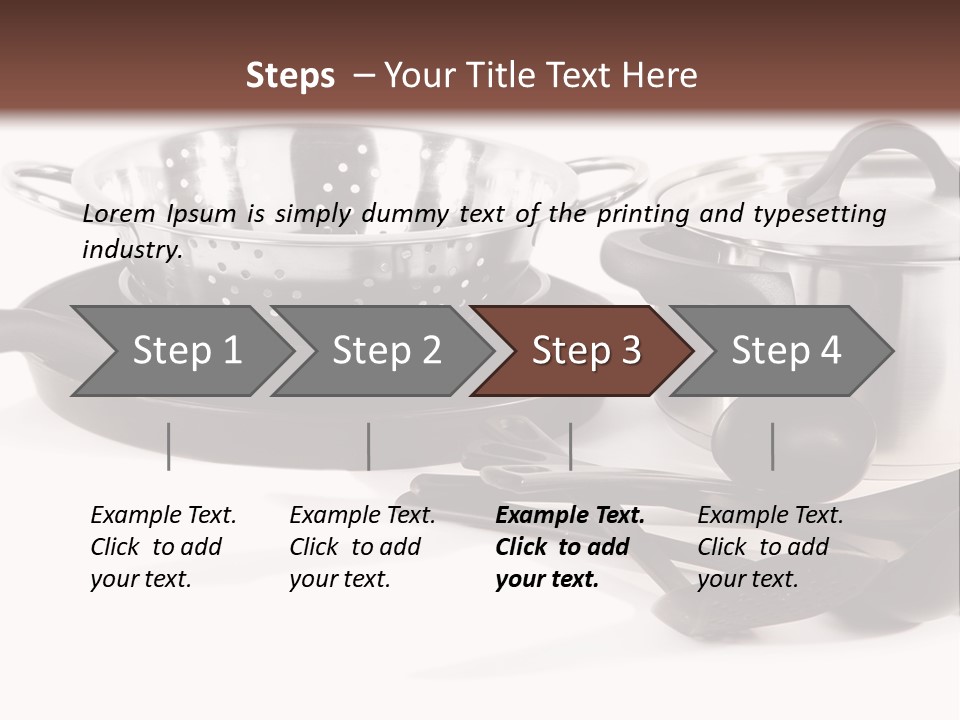 Steps – Your Title Text Here

Lorem Ipsum is simply dummy text of the printing and typesetting industry.

Step 1

Step 2

Step 3

Step 4

Example Text. Click to add your text.

Example Text. Click to add your text.

Example Text. Click to add your text.

Example Text. Click to add your text.